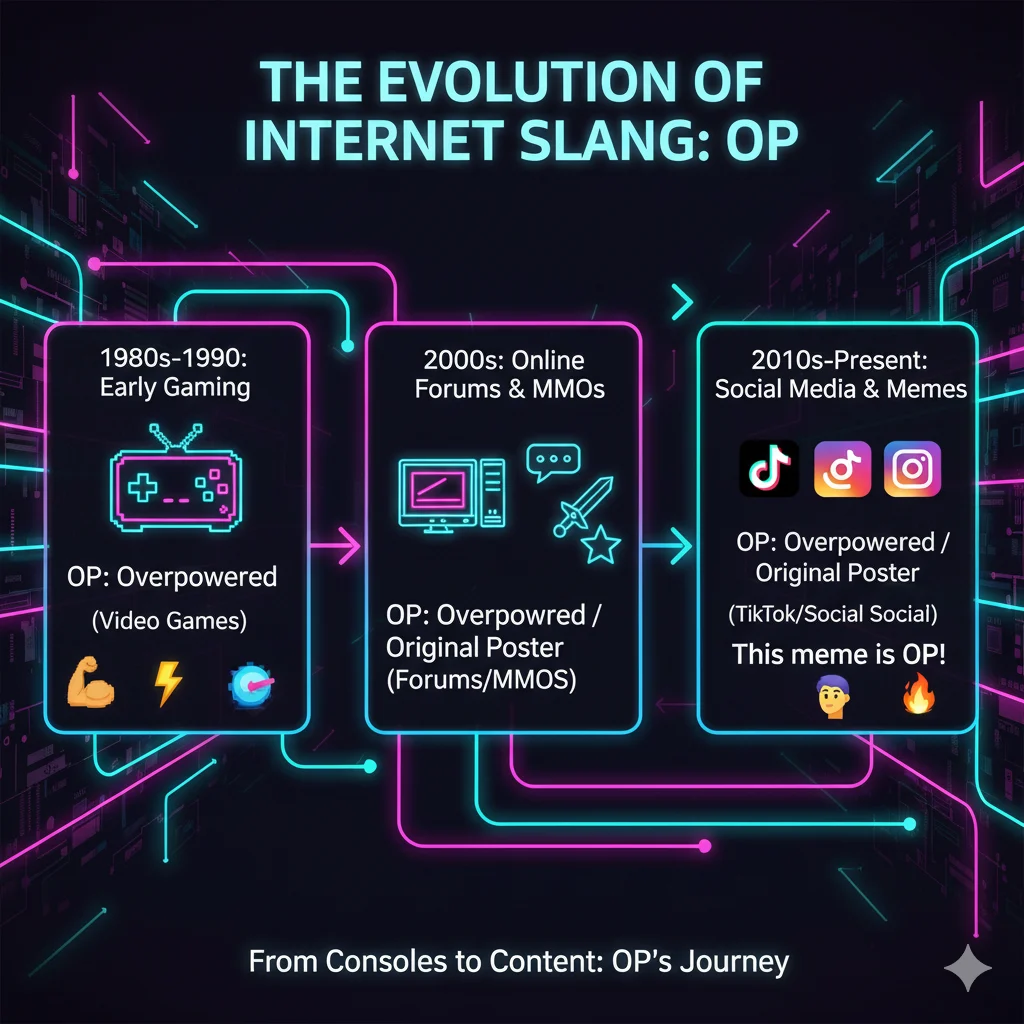 THE EVOLUTION OF INTERNET SLANG: OP

1980s-1990: Early Gaming

OP: Overpowered

(Video Games)

2000s: Online Forums & MMOs

OP: Overpowred / Original Poster (Forums/MMOS)

2010s-Present: Social Media & Memes

OP: Overpowered / Original Poster

(TikTok/Social Social)

This meme is OP!

From Consoles to Content: OP's Journey